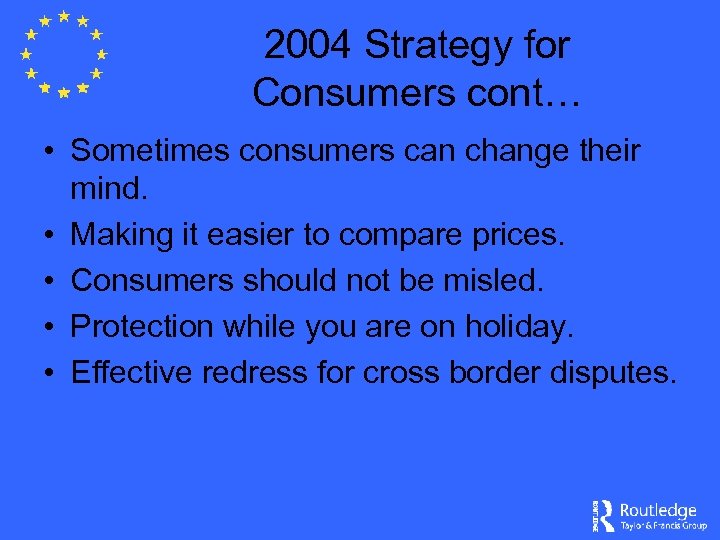 2004 Strategy for Consumers cont…

• Sometimes consumers can change their mind.
• Making it easier to compare prices.
• Consumers should not be misled.
• Protection while you are on holiday.
• Effective redress for cross border disputes.

Routledge
Taylor & Francis Group